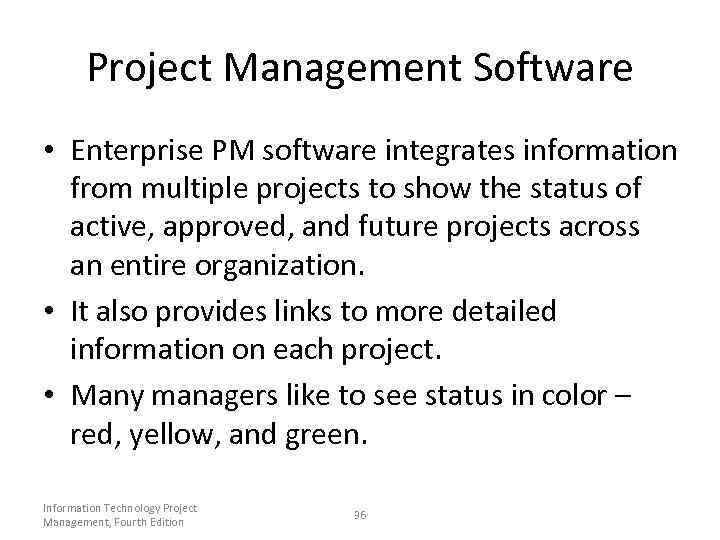 Project Management Software

• Enterprise PM software integrates information from multiple projects to show the status of active, approved, and future projects across an entire organization.

• It also provides links to more detailed information on each project.

• Many managers like to see status in color – red, yellow, and green.

Information Technology Project Management, Fourth Edition

36